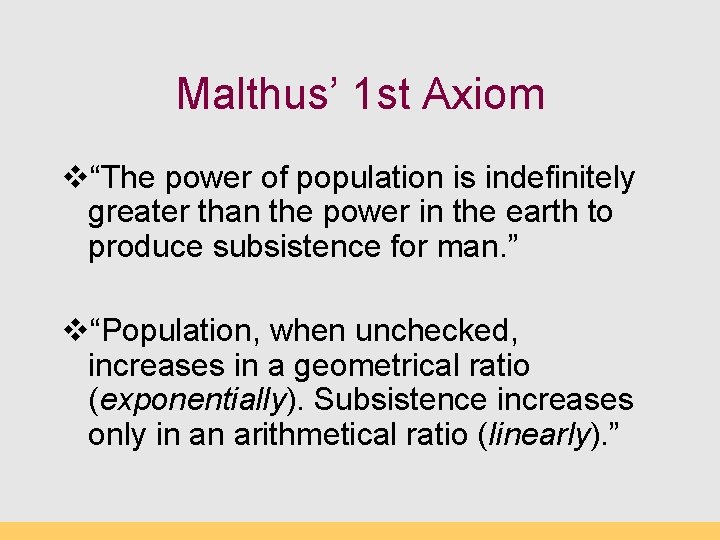 Malthus’ 1st Axiom

❖“The power of population is indefinitely greater than the power in the earth to produce subsistence for man.”

❖“Population, when unchecked, increases in a geometrical ratio (exponentially). Subsistence increases only in an arithmetical ratio (linearly).”